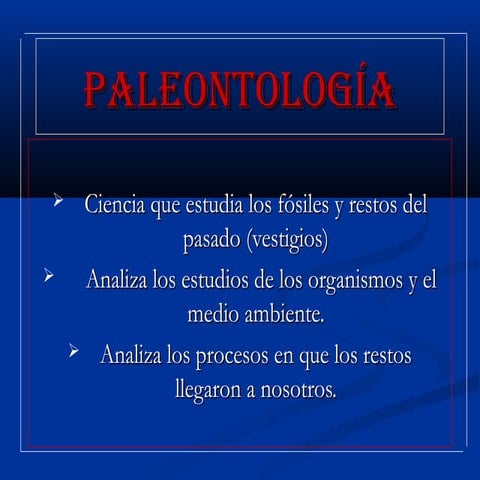 PALEONTOLOGÍA

➢ Ciencia que estudia los fósiles y restos del pasado (vestigios)

➢ Analiza los estudios de los organismos y el medio ambiente.

➢ Analiza los procesos en que los restos llegaron a nosotros.